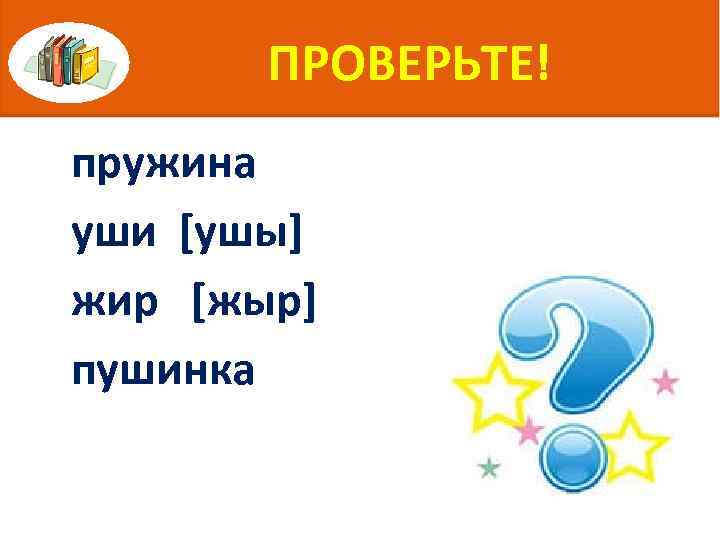 ПРОВЕРЬТЕ!

пружина
уши [ушы]
жир [жыр]
пушинка